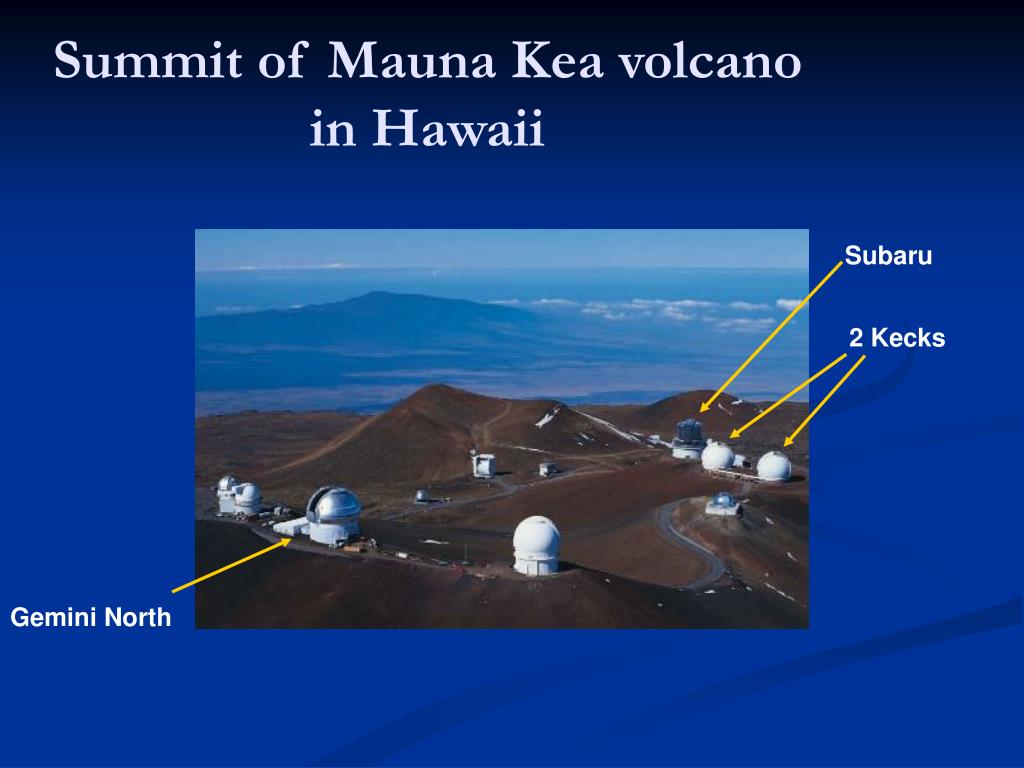 Summit of Mauna Kea volcano in Hawaii

Subaru

2 Kecks

Gemini North